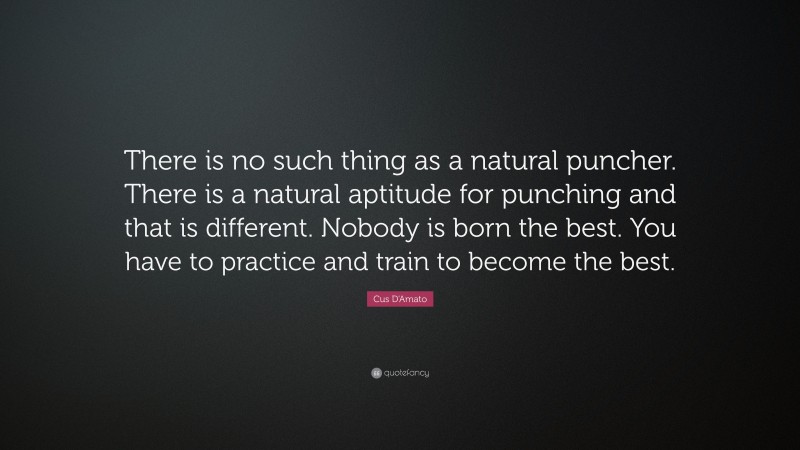 There is no such thing as a natural puncher. There is a natural aptitude for punching and that is different. Nobody is born the best. You have to practice and train to become the best.

Cus D'Amato

quotefancy